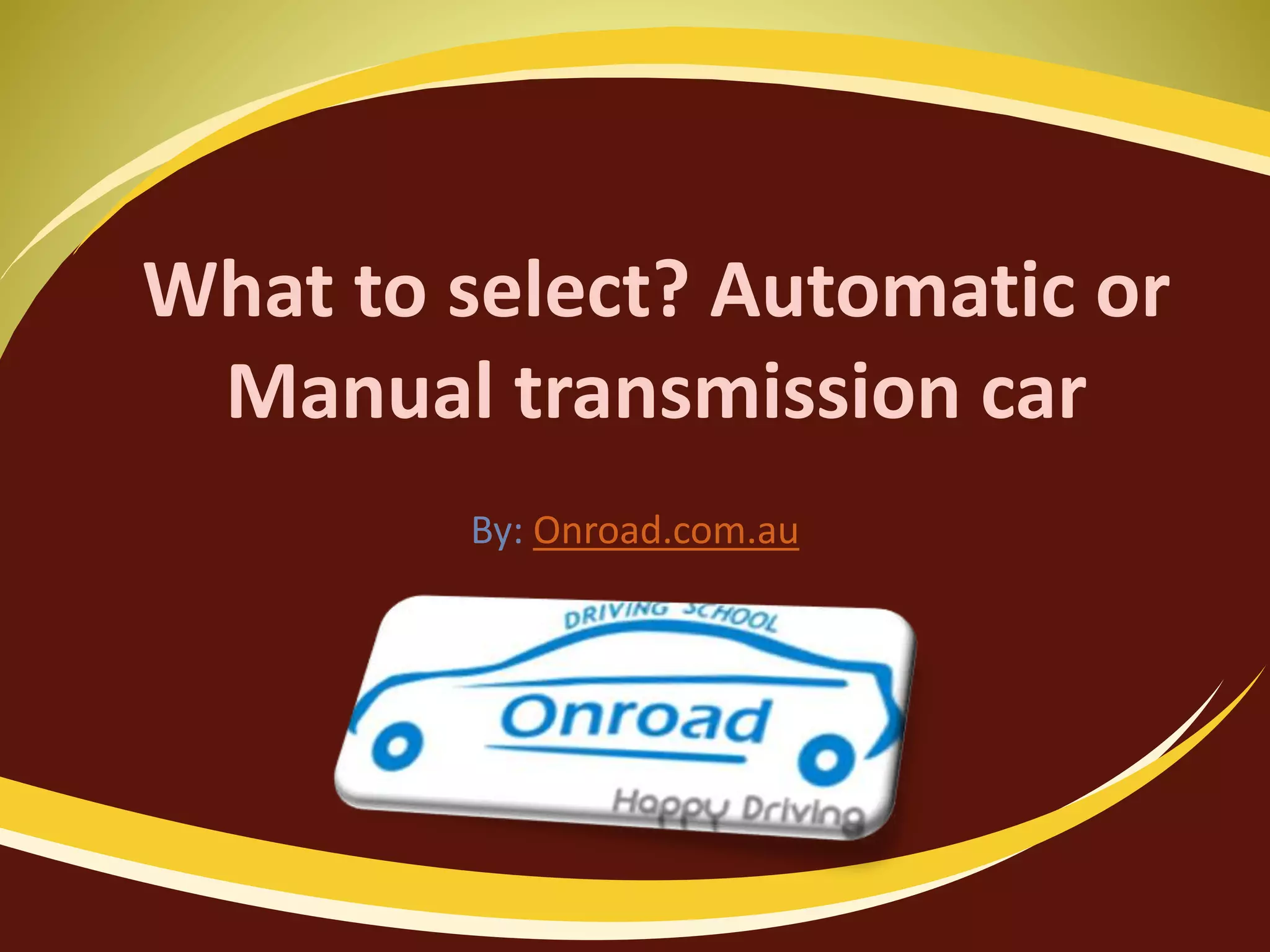 What to select? Automatic or Manual transmission car

By: Onroad.com.au

DRIVING SCHOOL

Onroad

Happy Driving